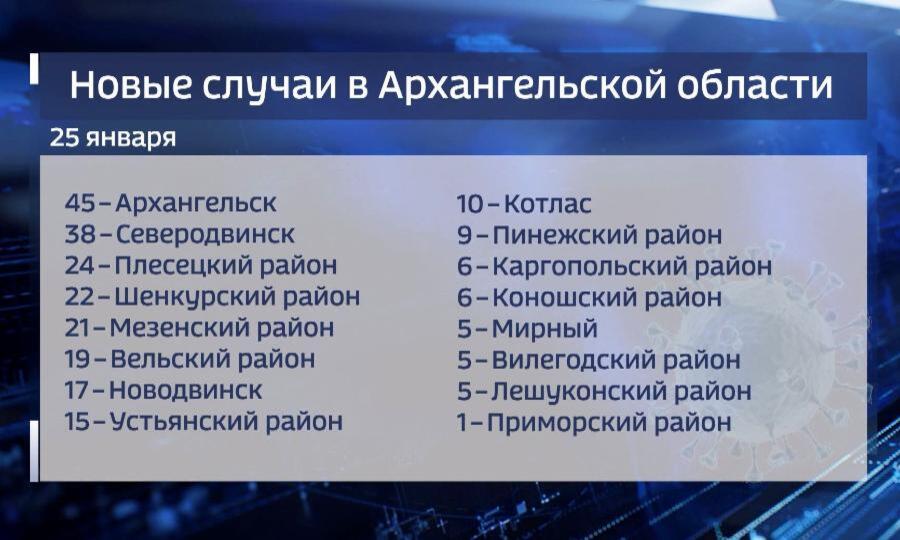 Новые случаи в Архангельской области

25 января

45 – Архангельск
38 – Северодвинск
24 – Плесецкий район
22 – Шенкурский район
21 – Мезенский район
19 – Вельский район
17 – Новодвинск
15 – Устьянский район

10 – Котлас
9 – Пинежский район
6 – Каргопольский район
6 – Коношский район
5 – Мирный
5 – Вилегодский район
5 – Лешуконский район
1 – Приморский район